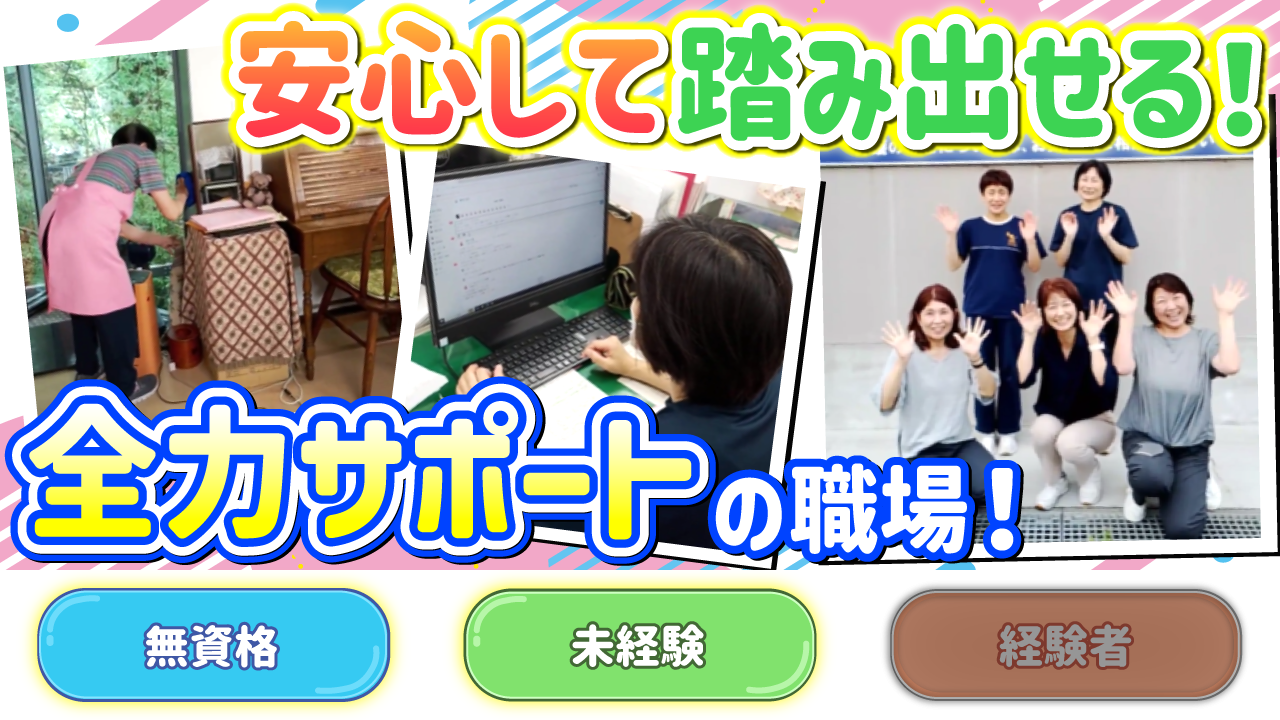 安心して踏み出せる!

全力サポートの職場!

無資格

未経験

経験者